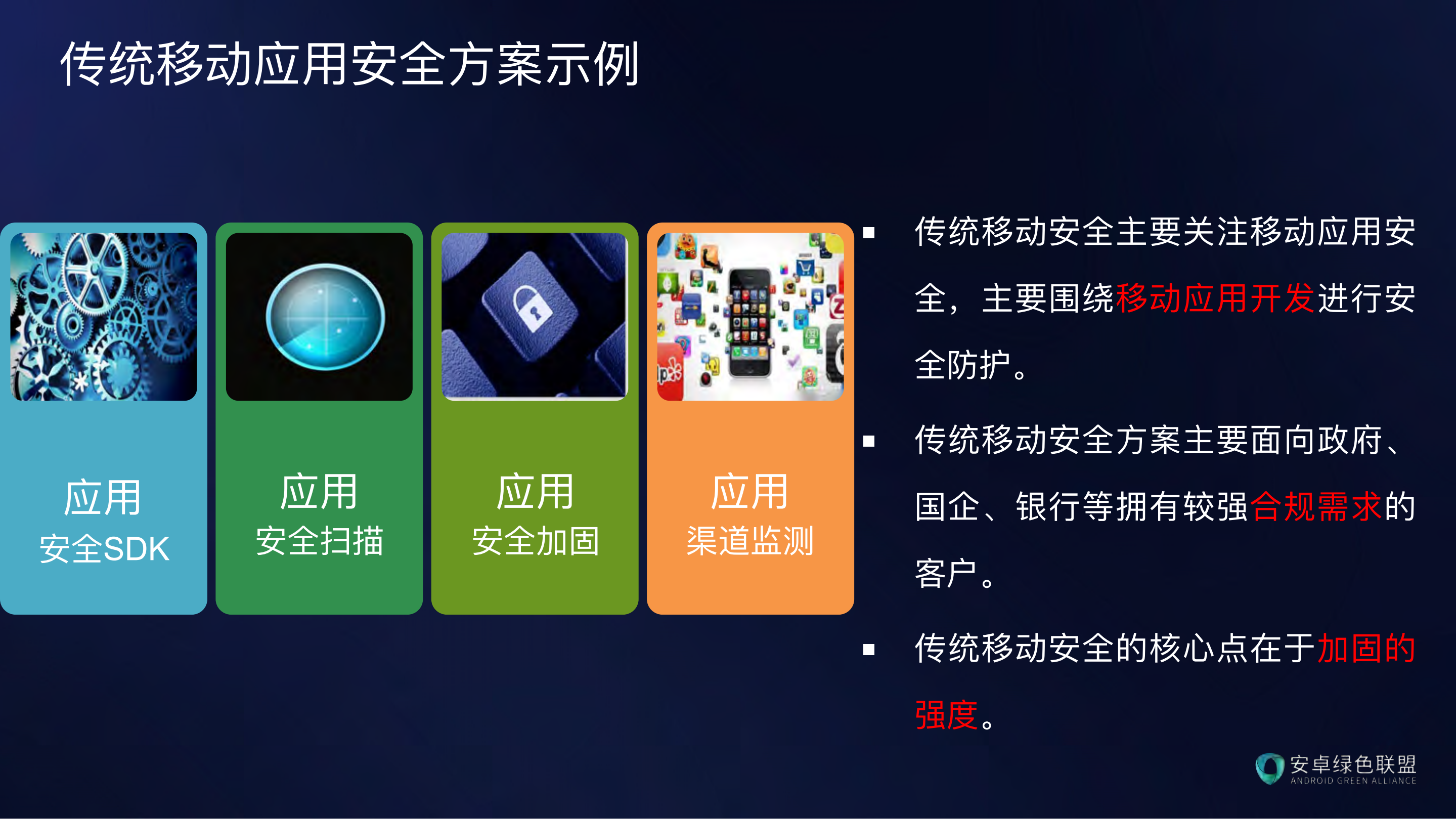 传统移动应用安全方案示例

应用
安全SDK

应用
安全扫描

应用
安全加固

应用
渠道监测

▪ 传统移动安全主要关注移动应用安全，主要围绕移动应用开发进行安全防护。

▪ 传统移动安全方案主要面向政府、国企、银行等拥有较强合规需求的客户。

▪ 传统移动安全的核心点在于加固的强度。

安卓绿色联盟
ANDROID GREEN ALLIANCE